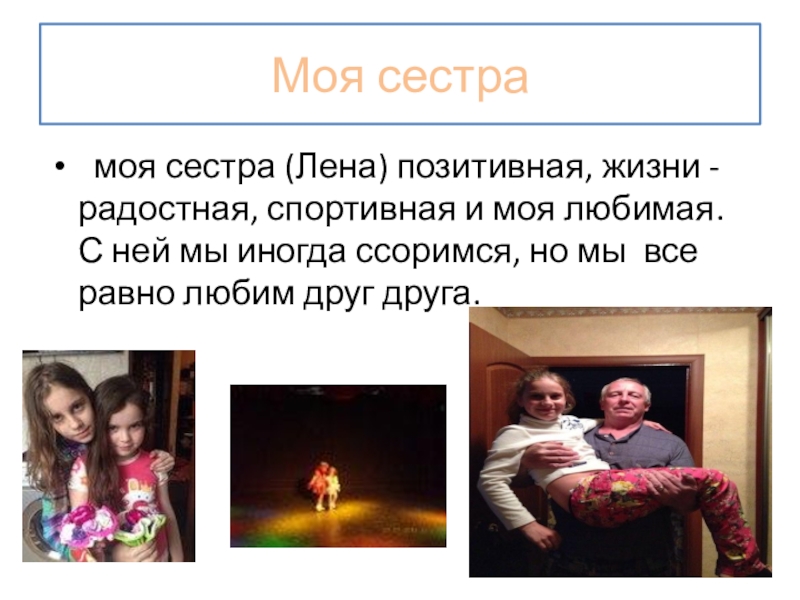 Моя сестра

• моя сестра (Лена) позитивная, жизни - радостная, спортивная и моя любимая. С ней мы иногда ссоримся, но мы все равно любим друг друга.